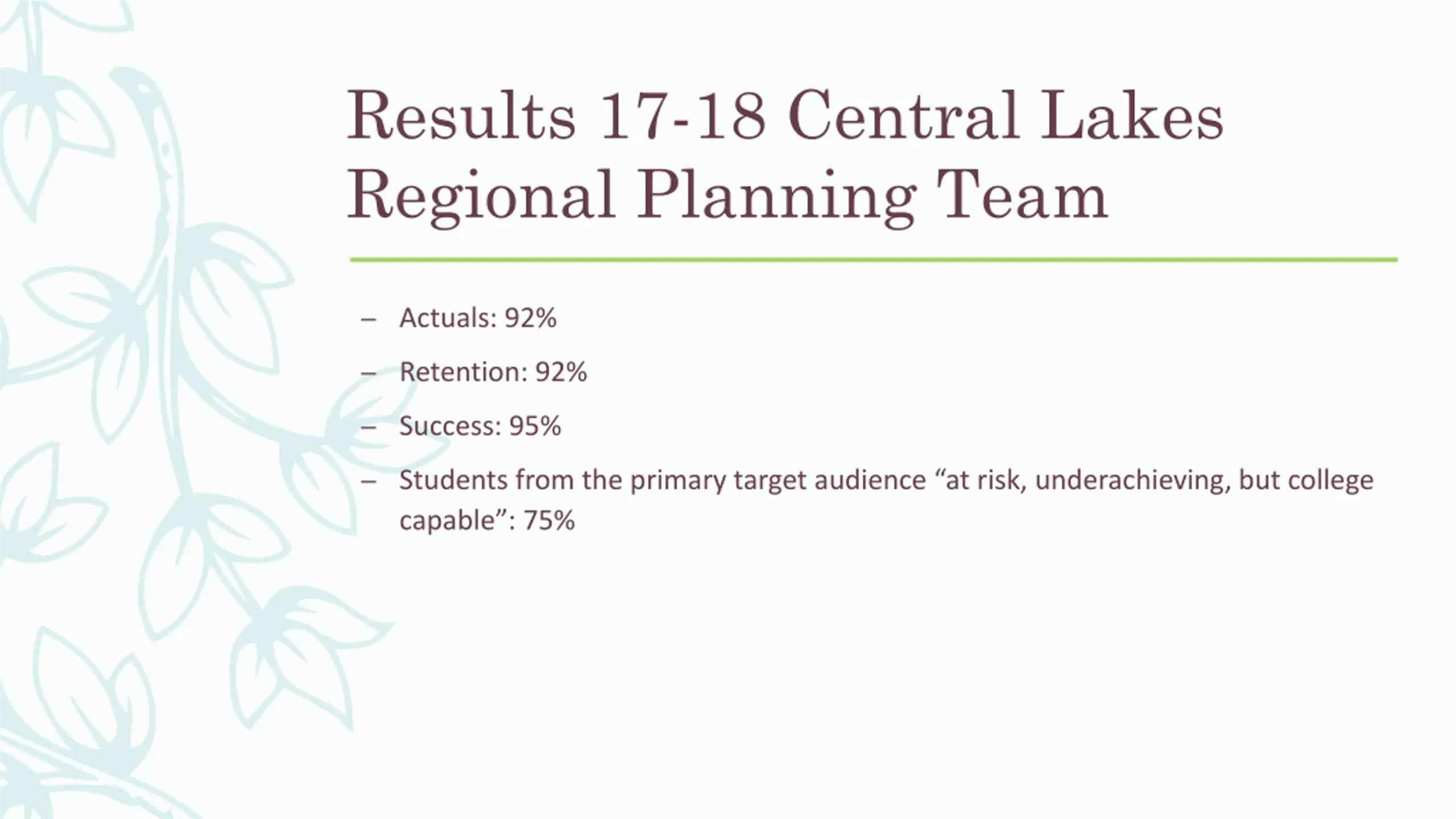 Results 17-18 Central Lakes Regional Planning Team

– Actuals: 92%

– Retention: 92%

– Success: 95%

– Students from the primary target audience “at risk, underachieving, but college capable”: 75%